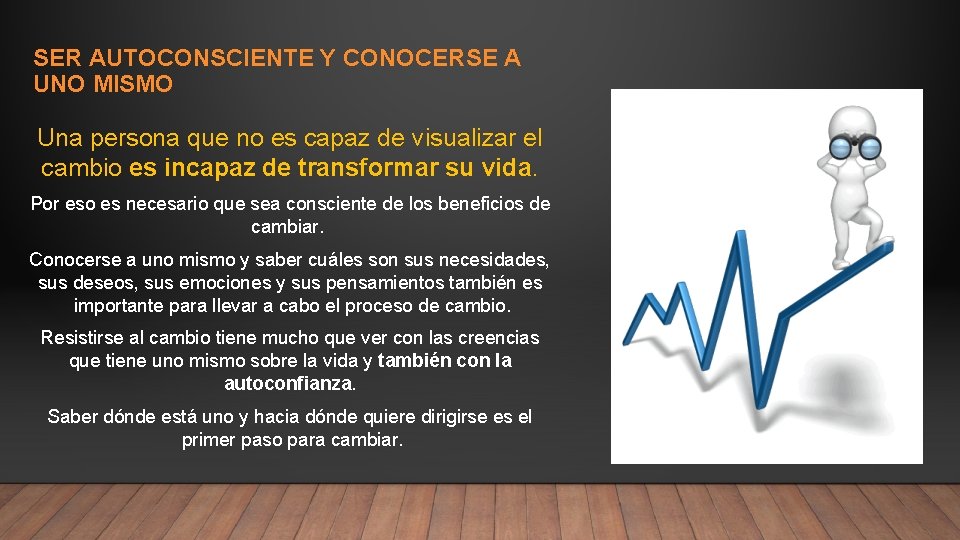 SER AUTOCONSCIENTE Y CONOCERSE A UNO MISMO

Una persona que no es capaz de visualizar el cambio es incapaz de transformar su vida.

Por eso es necesario que sea consciente de los beneficios de cambiar.

Conocerse a uno mismo y saber cuáles son sus necesidades, sus deseos, sus emociones y sus pensamientos también es importante para llevar a cabo el proceso de cambio.

Resistirse al cambio tiene mucho que ver con las creencias que tiene uno mismo sobre la vida y también con la autoconfianza.

Saber dónde está uno y hacia dónde quiere dirigirse es el primer paso para cambiar.